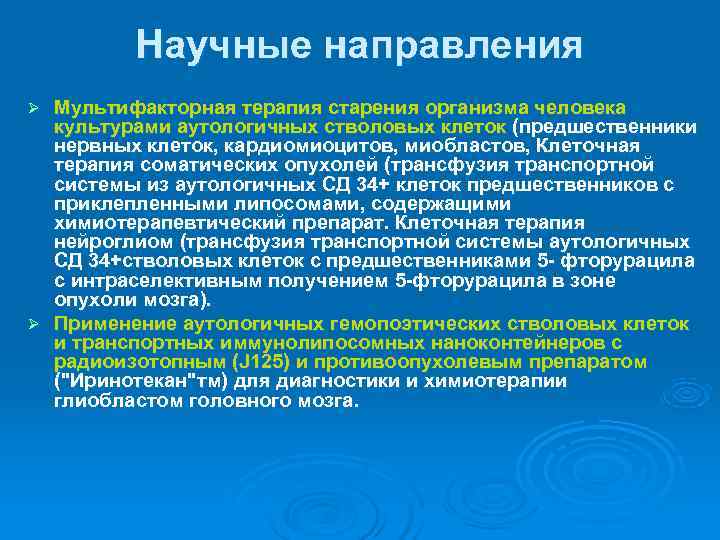 Научные направления

➢ Мультифакторная терапия старения организма человека культурами аутологичных стволовых клеток (предшественники нервных клеток, кардиомиоцитов, миобластов, Клеточная терапия соматических опухолей (трансфузия транспортной системы из аутологичных СД 34+ клеток предшественников с приклепленными липосомами, содержащими химиотерапевтический препарат. Клеточная терапия нейроглиом (трансфузия транспортной системы аутологичных СД 34+стволовых клеток с предшественниками 5- фторурацила с интраселективным получением 5-фторурацила в зоне опухоли мозга).

➢ Применение аутологичных гемопоэтических стволовых клеток и транспортных иммунолипосомных наноконтейнеров с радиоизотопным (J125) и противоопухолевым препаратом ("Иринотекан"тм) для диагностики и химиотерапии глиобластом головного мозга.